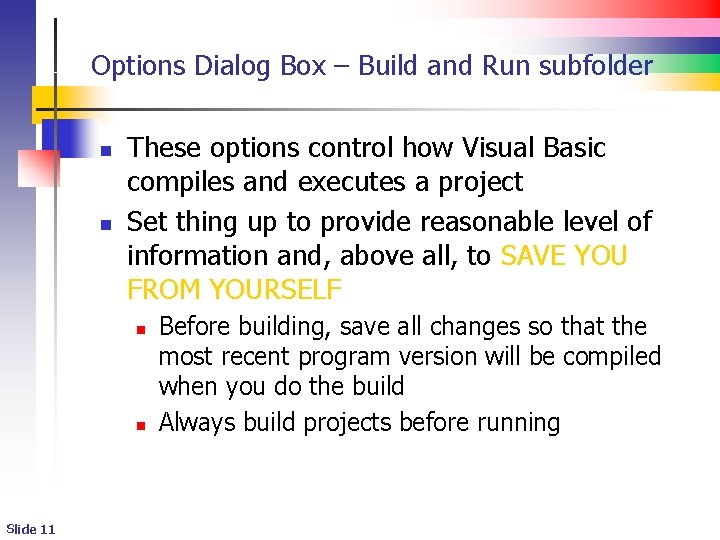 Options Dialog Box – Build and Run subfolder

- These options control how Visual Basic compiles and executes a project
- Set thing up to provide reasonable level of information and, above all, to SAVE YOU FROM YOURSELF
  - Before building, save all changes so that the most recent program version will be compiled when you do the build
  - Always build projects before running

Slide 11